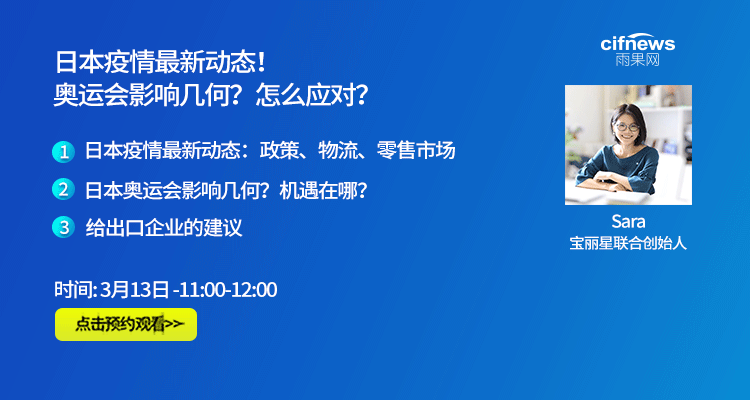 日本疫情最新动态！
奥运会影响几何？怎么应对？

1 日本疫情最新动态：政策、物流、零售市场

2 日本奥运会影响几何？机遇在哪？

3 给出口企业的建议

时间: 3月13日 -11:00-12:00

点击预约观看>>

cifnews
雨果网

Sara
宝丽星联合创始人